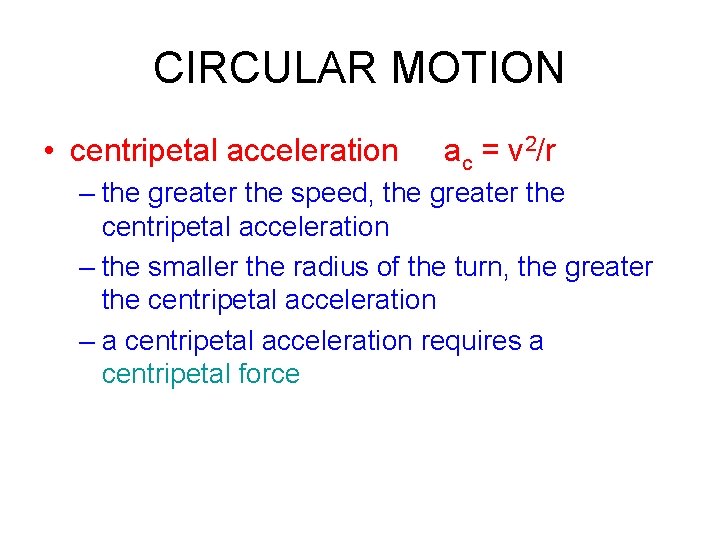 CIRCULAR MOTION

• centripetal acceleration $a_c = v^2/r$

– the greater the speed, the greater the centripetal acceleration

– the smaller the radius of the turn, the greater the centripetal acceleration

– a centripetal acceleration requires a centripetal force